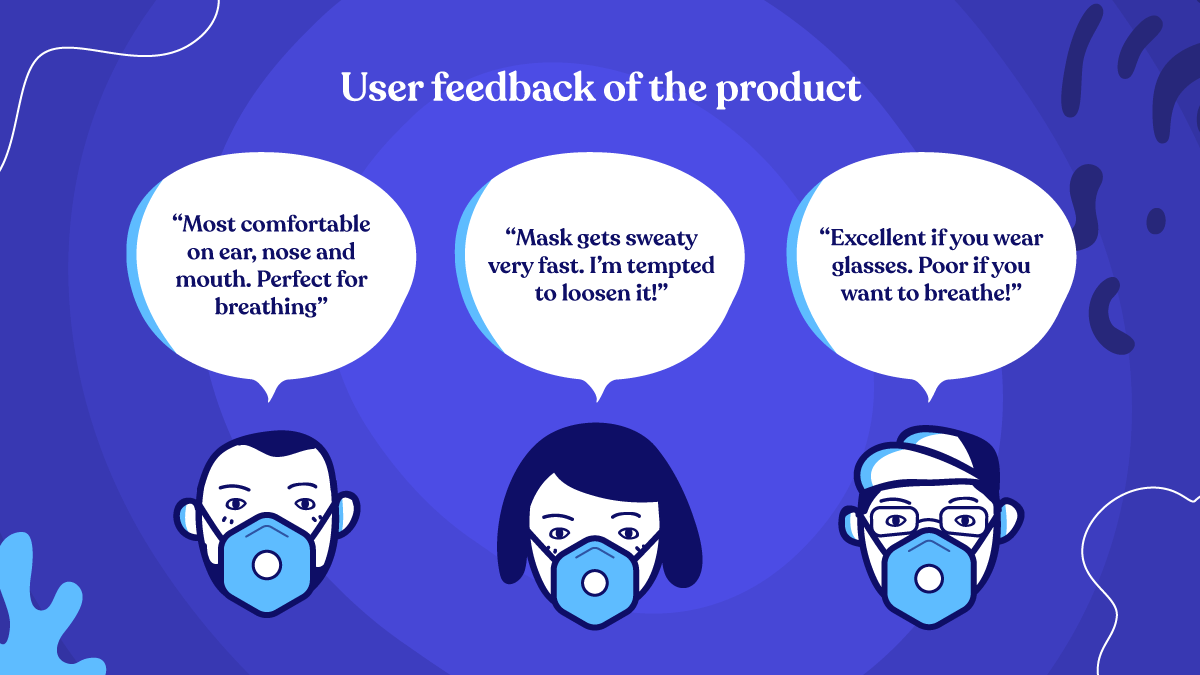 User feedback of the product

“Most comfortable on ear, nose and mouth. Perfect for breathing”

“Mask gets sweaty very fast. I’m tempted to loosen it!”

“Excellent if you wear glasses. Poor if you want to breathe!”